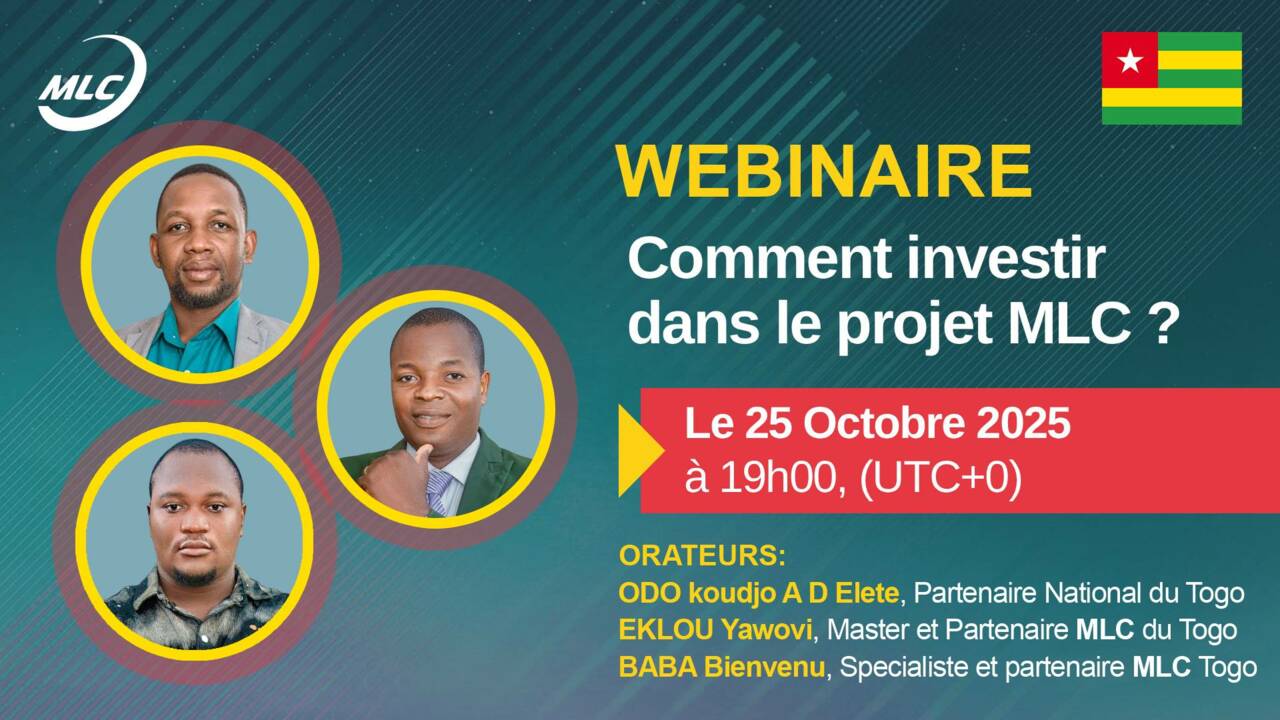 MLC

WEBINAIRE

Comment investir dans le projet MLC ?

Le 25 Octobre 2025
à 19h00, (UTC+0)

ORATEURS:
ODO koudjo A D Elete, Partenaire National du Togo
EKLOU Yawovi, Master et Partenaire MLC du Togo
BABA Bienvenu, Specialiste et partenaire MLC Togo